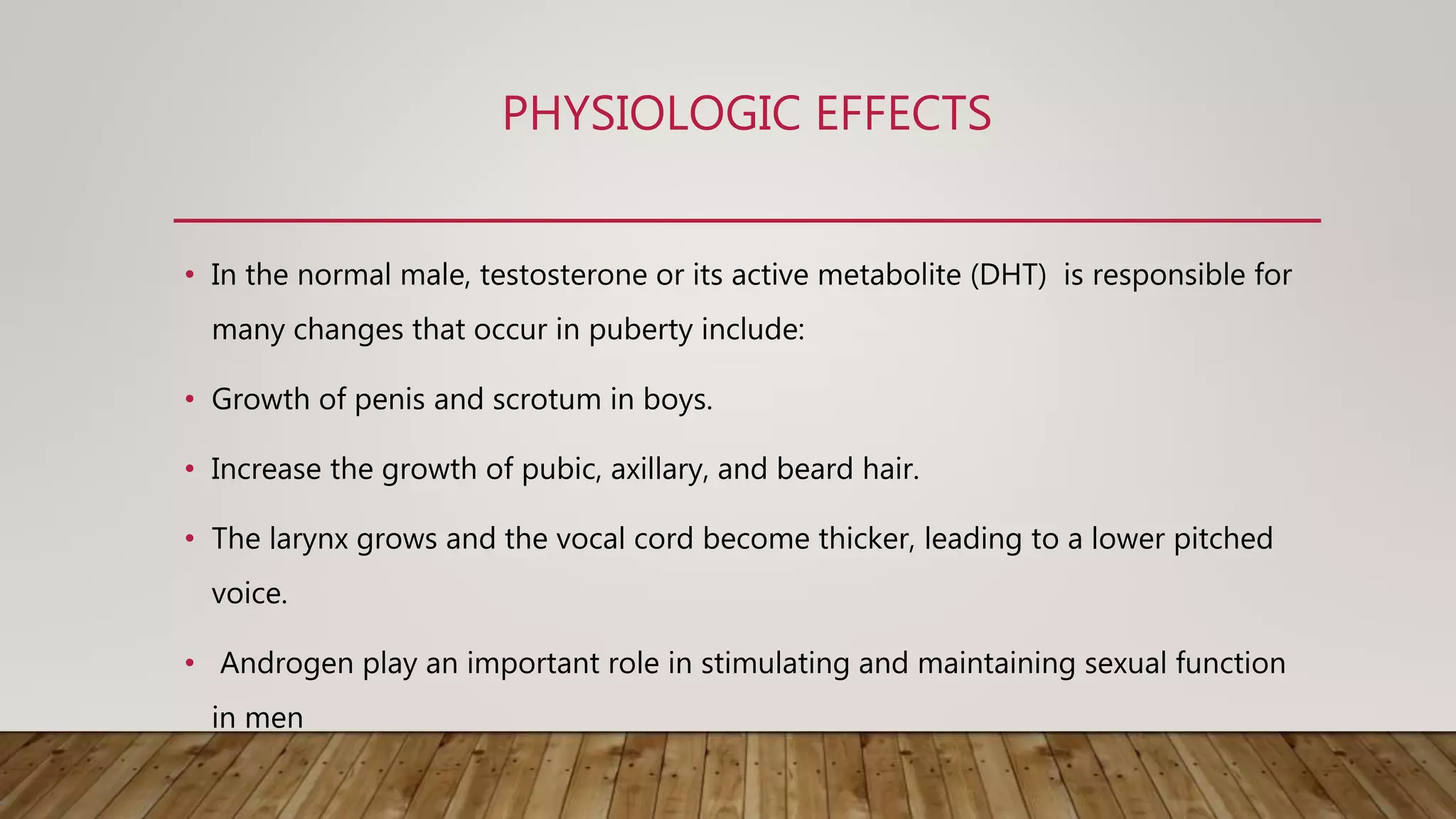 PHYSIOLOGIC EFFECTS

• In the normal male, testosterone or its active metabolite (DHT) is responsible for many changes that occur in puberty include:

• Growth of penis and scrotum in boys.

• Increase the growth of pubic, axillary, and beard hair.

• The larynx grows and the vocal cord become thicker, leading to a lower pitched voice.

• Androgen play an important role in stimulating and maintaining sexual function in men